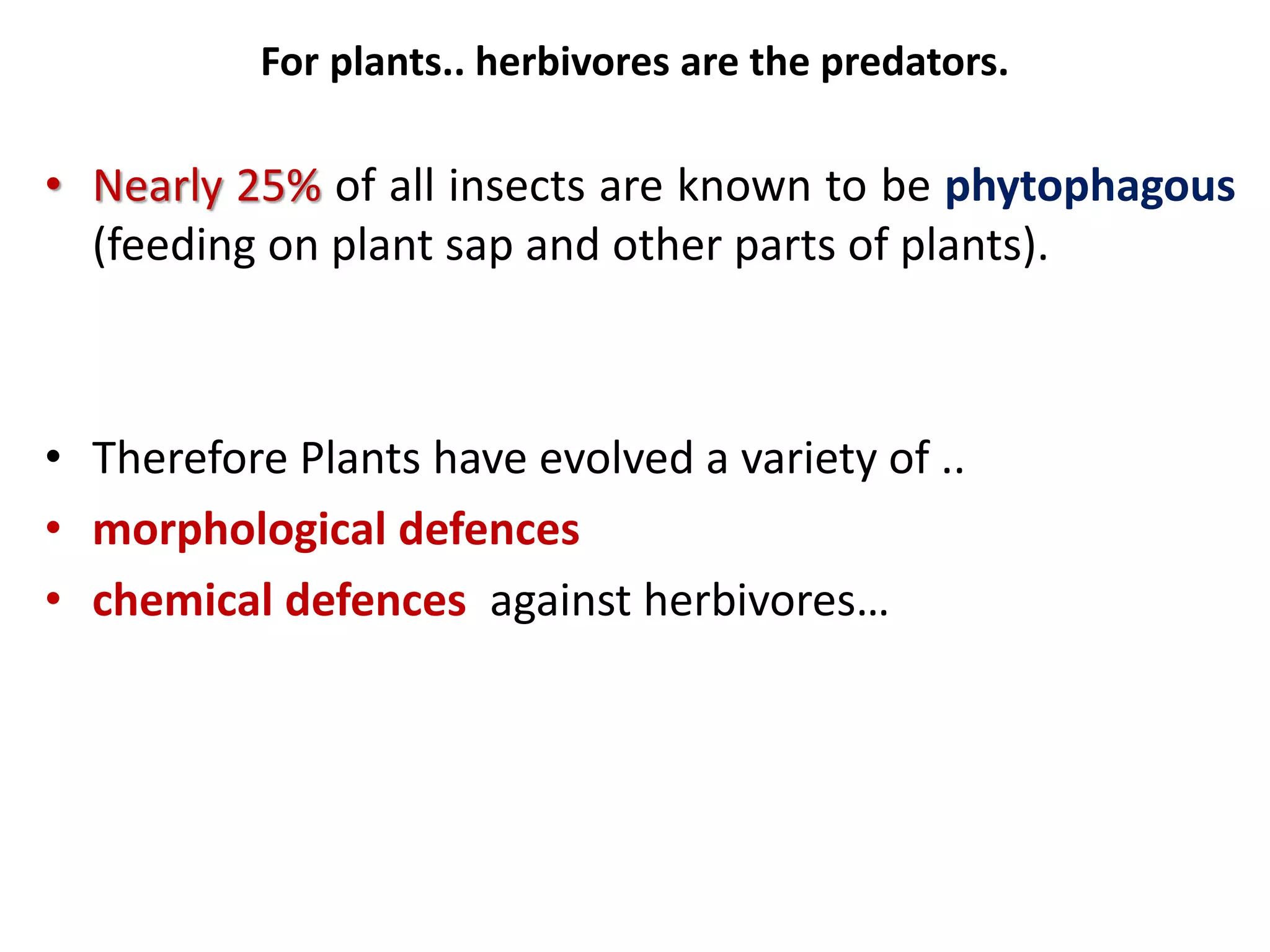 For plants.. herbivores are the predators.

• Nearly 25% of all insects are known to be phytophagous (feeding on plant sap and other parts of plants).

• Therefore Plants have evolved a variety of ..
• morphological defences
• chemical defences against herbivores…